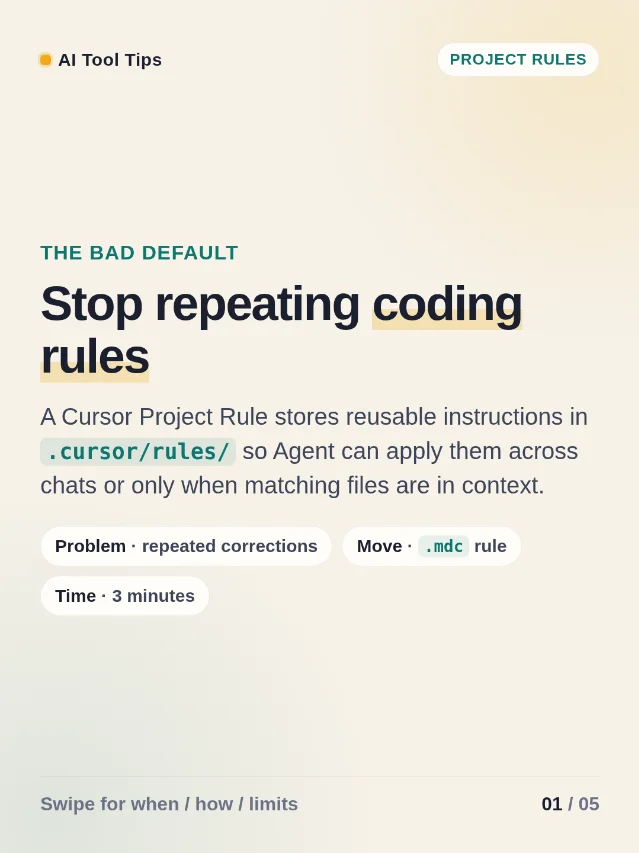 AI Tool Tips

PROJECT RULES

THE BAD DEFAULT

Stop repeating coding rules

A Cursor Project Rule stores reusable instructions in .cursor/rules/ so Agent can apply them across chats or only when matching files are in context.

Problem · repeated corrections

Move · .mdc rule

Time · 3 minutes

Swipe for when / how / limits

01 / 05